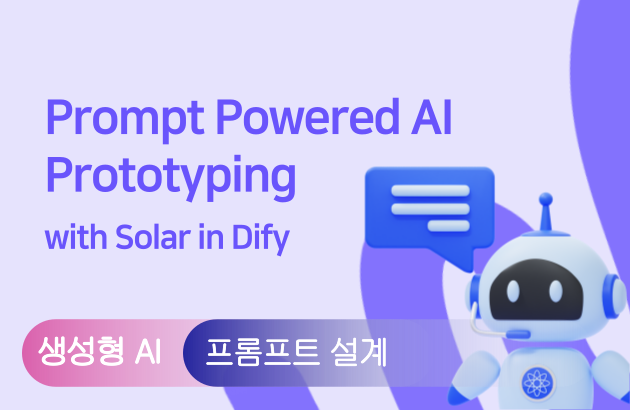 Prompt Powered AI Prototyping
with Solar in Dify

생성형 AI
프롬프트 설계